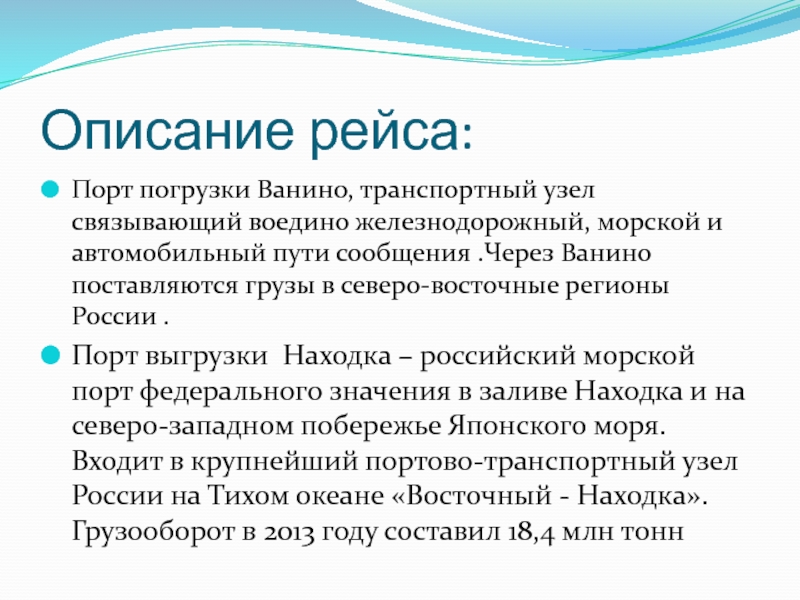 Описание рейса:

Порт погрузки Ванино, транспортный узел связывающий воедино железнодорожный, морской и автомобильный пути сообщения .Через Ванино поставляются грузы в северо-восточные регионы России .

Порт выгрузки  Находка – российский морской порт федерального значения в заливе Находка и на северо-западном побережье Японского моря. Входит в крупнейший портово-транспортный узел России на Тихом океане «Восточный - Находка». Грузооборот в 2013 году составил 18,4 млн тонн